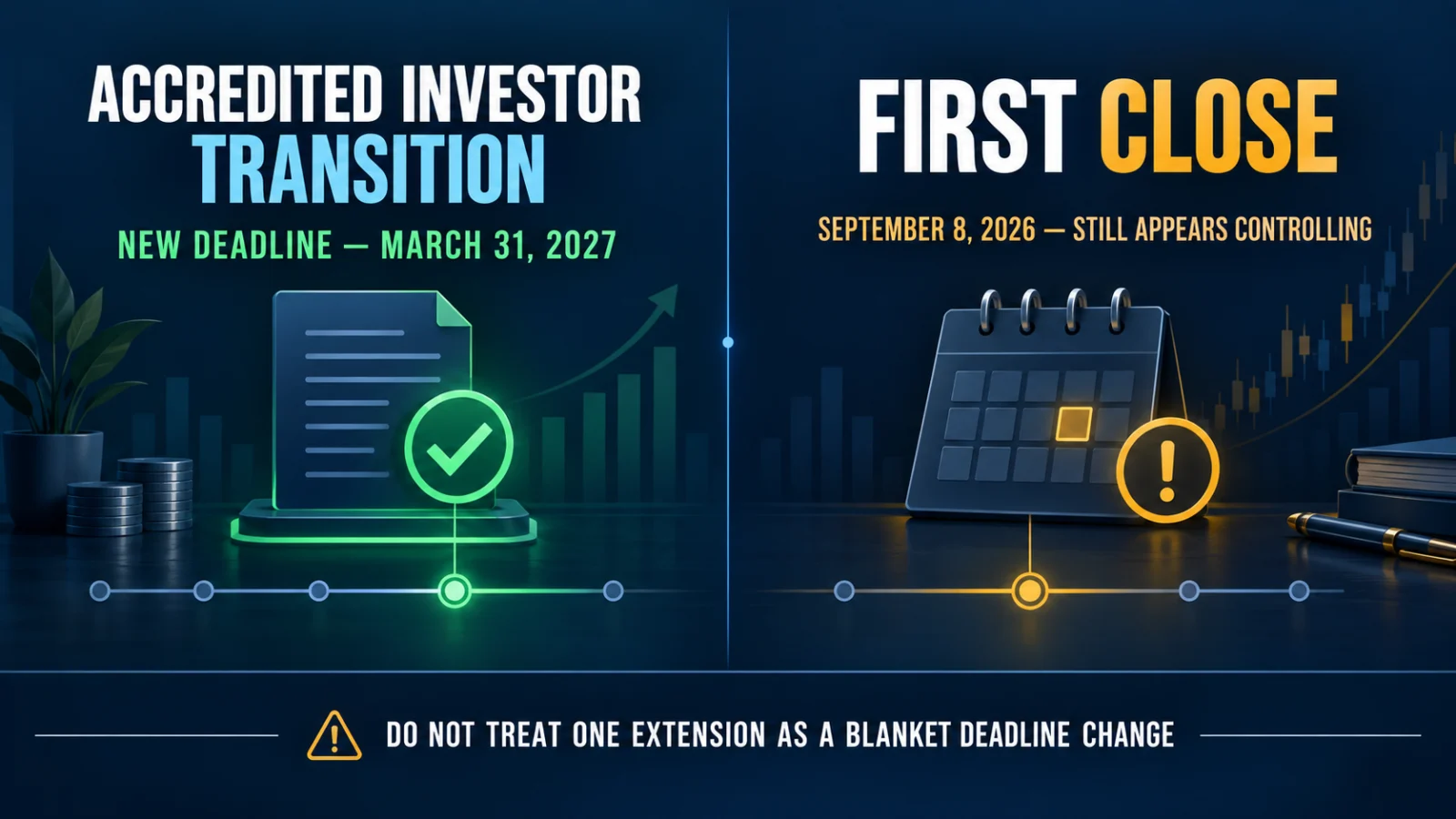 ACCREDITED INVESTOR TRANSITION

NEW DEADLINE — MARCH 31, 2027

FIRST CLOSE

SEPTEMBER 8, 2026 — STILL APPEARS CONTROLLING

DO NOT TREAT ONE EXTENSION AS A BLANKET DEADLINE CHANGE